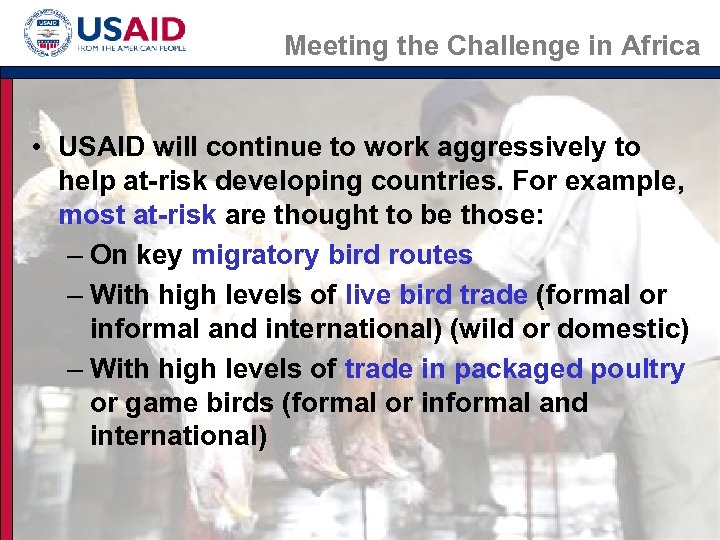 USAID
FROM THE AMERICAN PEOPLE

Meeting the Challenge in Africa

• USAID will continue to work aggressively to help at-risk developing countries. For example, most at-risk are thought to be those:
– On key migratory bird routes
– With high levels of live bird trade (formal or informal and international) (wild or domestic)
– With high levels of trade in packaged poultry or game birds (formal or informal and international)